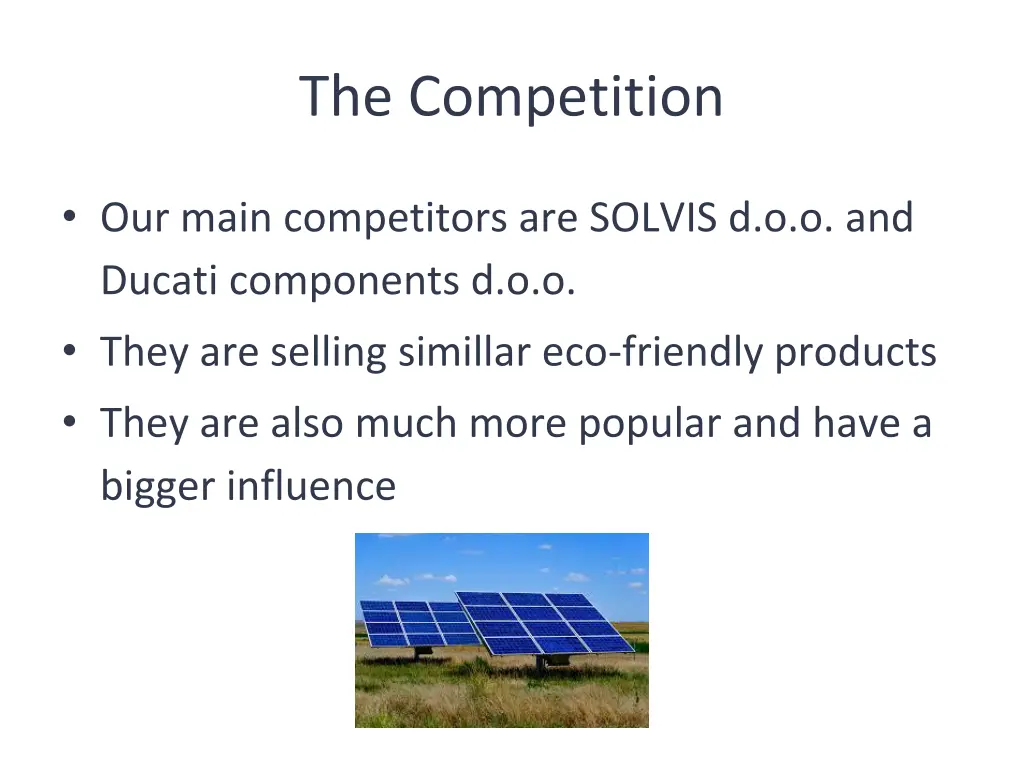 The Competition

• Our main competitors are SOLVIS d.o.o. and Ducati components d.o.o.
• They are selling simillar eco-friendly products
• They are also much more popular and have a bigger influence